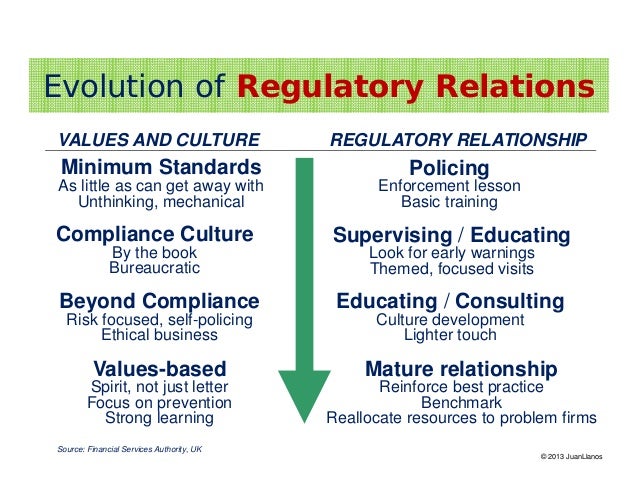 Evolution of Regulatory Relations

VALUES AND CULTURE

Minimum Standards
As little as can get away with
Unthinking, mechanical

Compliance Culture
By the book
Bureaucratic

Beyond Compliance
Risk focused, self-policing
Ethical business

Values-based
Spirit, not just letter
Focus on prevention
Strong learning

REGULATORY RELATIONSHIP

Policing
Enforcement lesson
Basic training

Supervising / Educating
Look for early warnings
Themed, focused visits

Educating / Consulting
Culture development
Lighter touch

Mature relationship
Reinforce best practice
Benchmark
Reallocate resources to problem firms

Source: Financial Services Authority, UK

© 2013 JuanLlanos